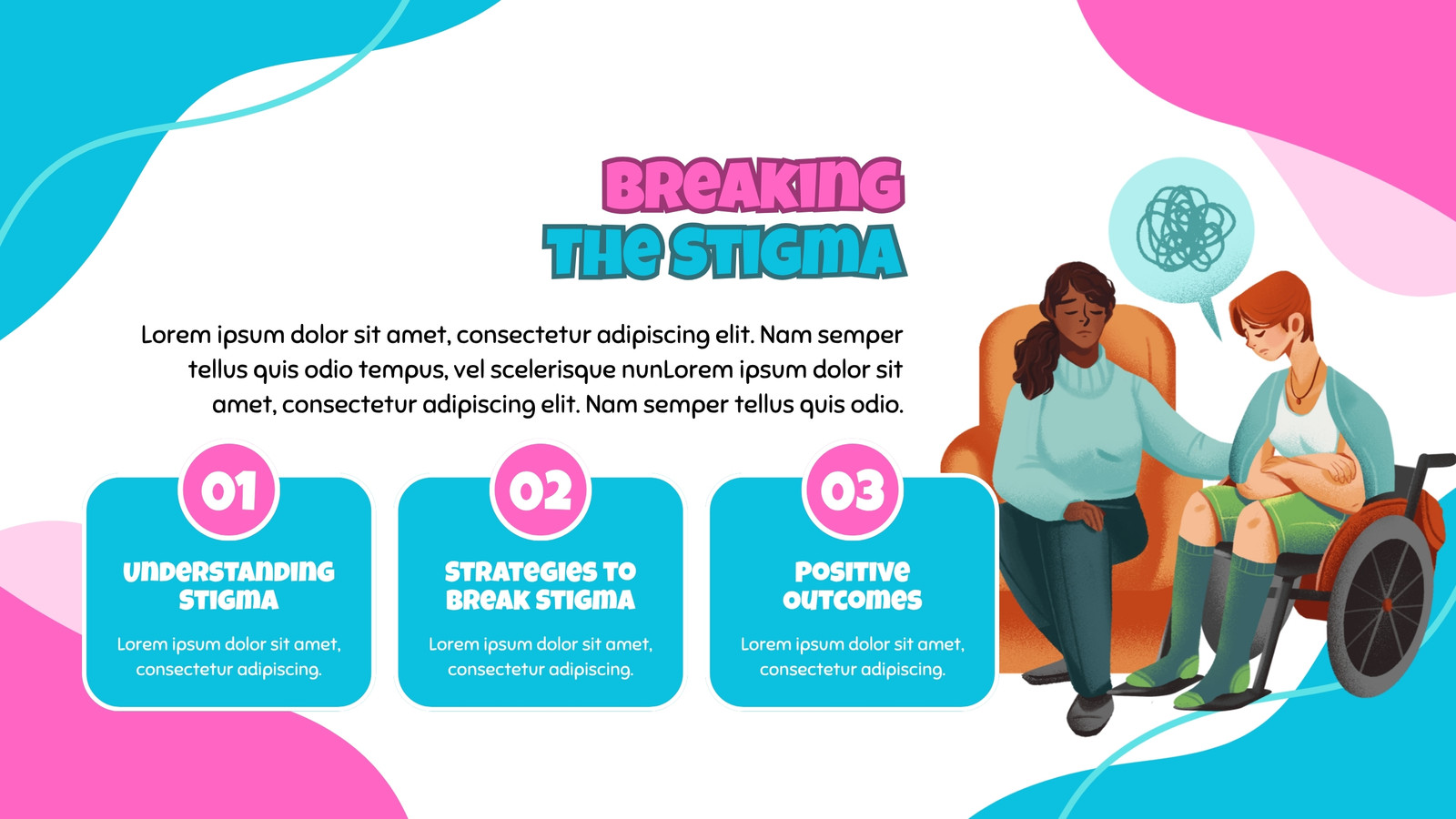 BREAKING
THE STIGMA

Lorem ipsum dolor sit amet, consectetur adipiscing elit. Nam semper tellus quis odio tempus, vel scelerisque nunLorem ipsum dolor sit amet, consectetur adipiscing elit. Nam semper tellus quis odio.

01
UNDERSTANDING STIGMA
Lorem ipsum dolor sit amet, consectetur adipiscing.

02
STRATEGIES TO BREAK STIGMA
Lorem ipsum dolor sit amet, consectetur adipiscing.

03
POSITIVE OUTCOMES
Lorem ipsum dolor sit amet, consectetur adipiscing.